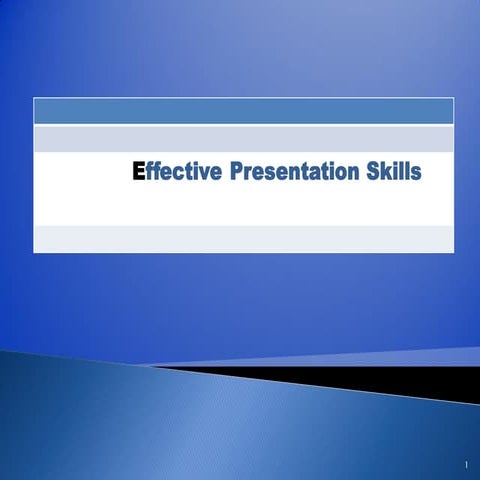 Effective Presentation Skills

1